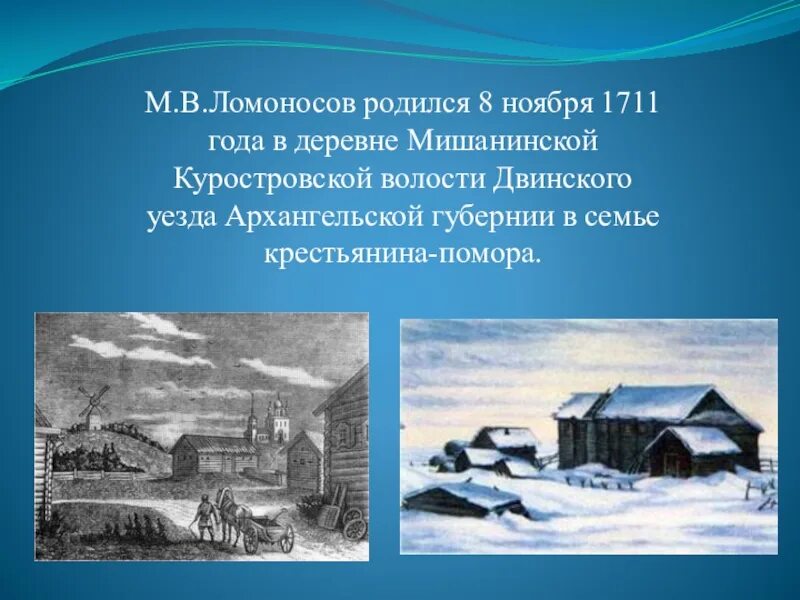 М.В.Ломоносов родился 8 ноября 1711 года в деревне Мишанинской Куростровской волости Двинского уезда Архангельской губернии в семье крестьянина-помора.